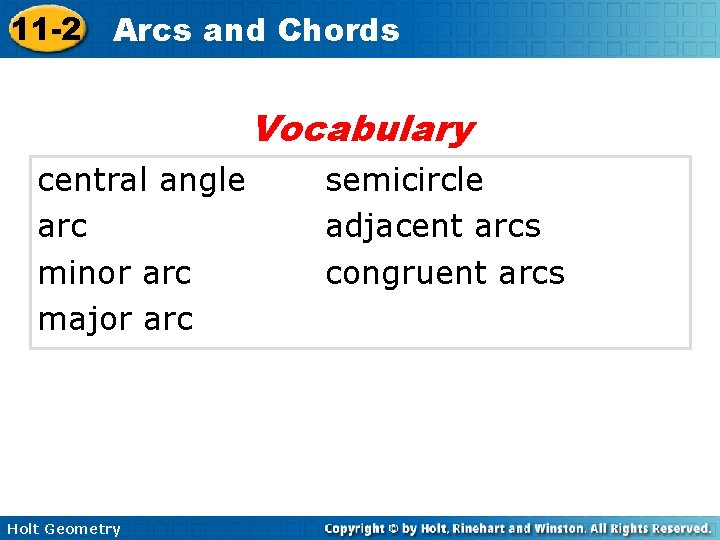 11-2 Arcs and Chords

Vocabulary

central angle
arc
minor arc
major arc

semicircle
adjacent arcs
congruent arcs

Holt Geometry

Copyright © by Holt, Rinehart and Winston. All Rights Reserved.